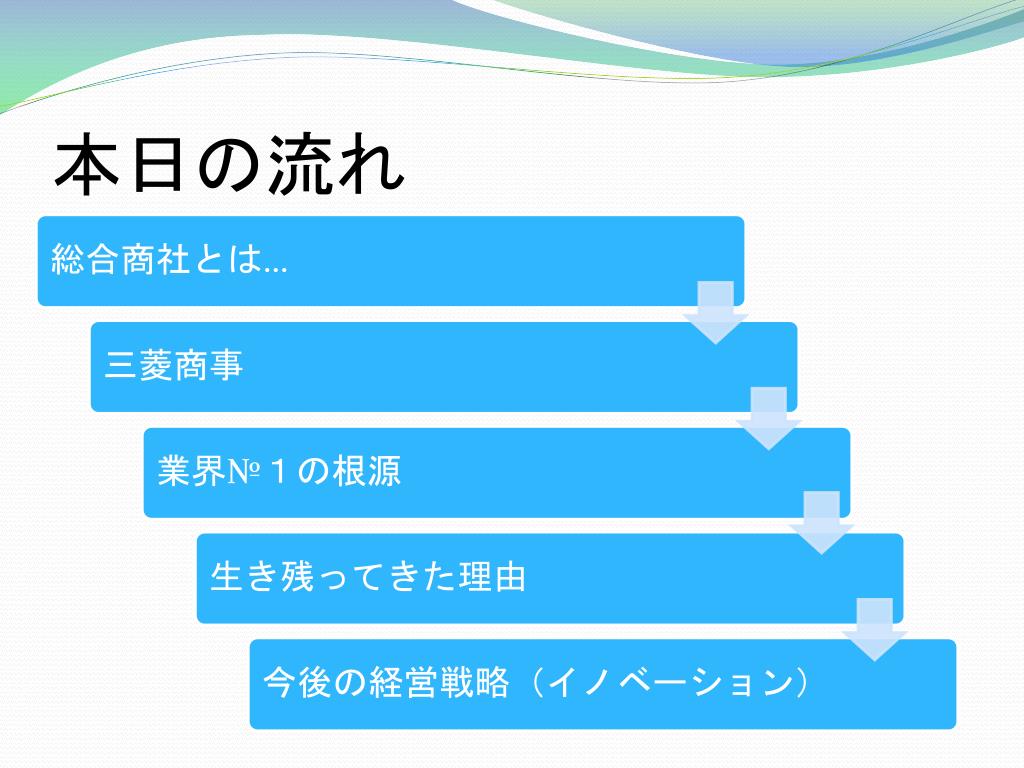 本日の流れ

総合商社とは…

三菱商事

業界№１の根源

生き残ってきた理由

今後の経営戦略（イノベーション）